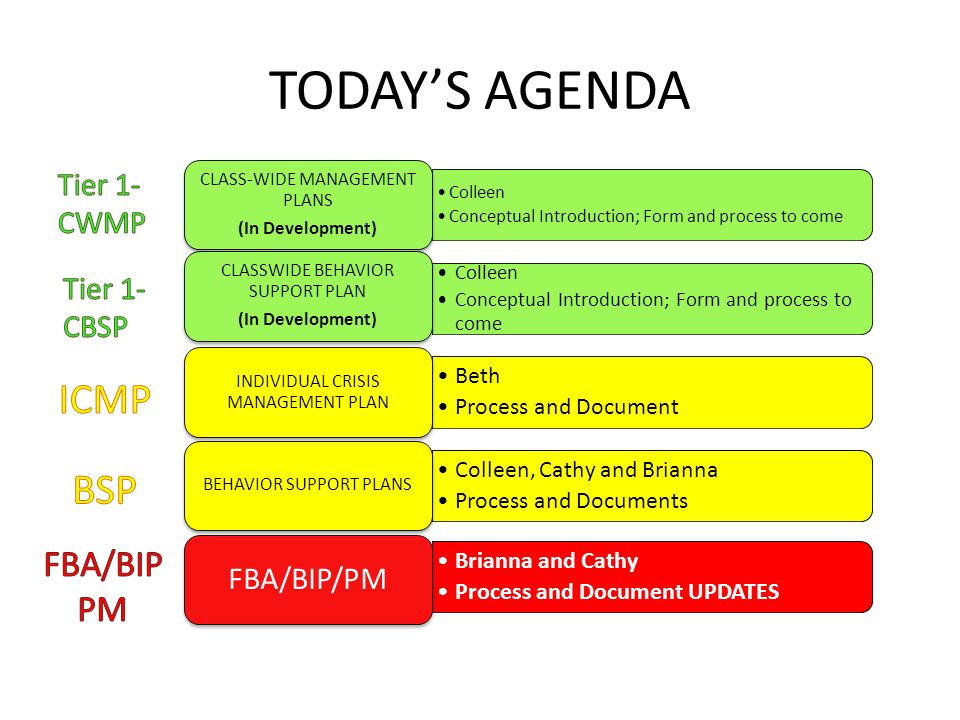 TODAY'S AGENDA

Tier 1- CWMP

CLASS-WIDE MANAGEMENT PLANS
(In Development)

• Colleen
• Conceptual Introduction; Form and process to come

Tier 1- CBSP

CLASSWIDE BEHAVIOR SUPPORT PLAN
(In Development)

• Colleen
• Conceptual Introduction; Form and process to come

ICMP

INDIVIDUAL CRISIS MANAGEMENT PLAN

• Beth
• Process and Document

BSP

BEHAVIOR SUPPORT PLANS

• Colleen, Cathy and Brianna
• Process and Documents

FBA/BIP PM

FBA/BIP/PM

• Brianna and Cathy
• Process and Document UPDATES